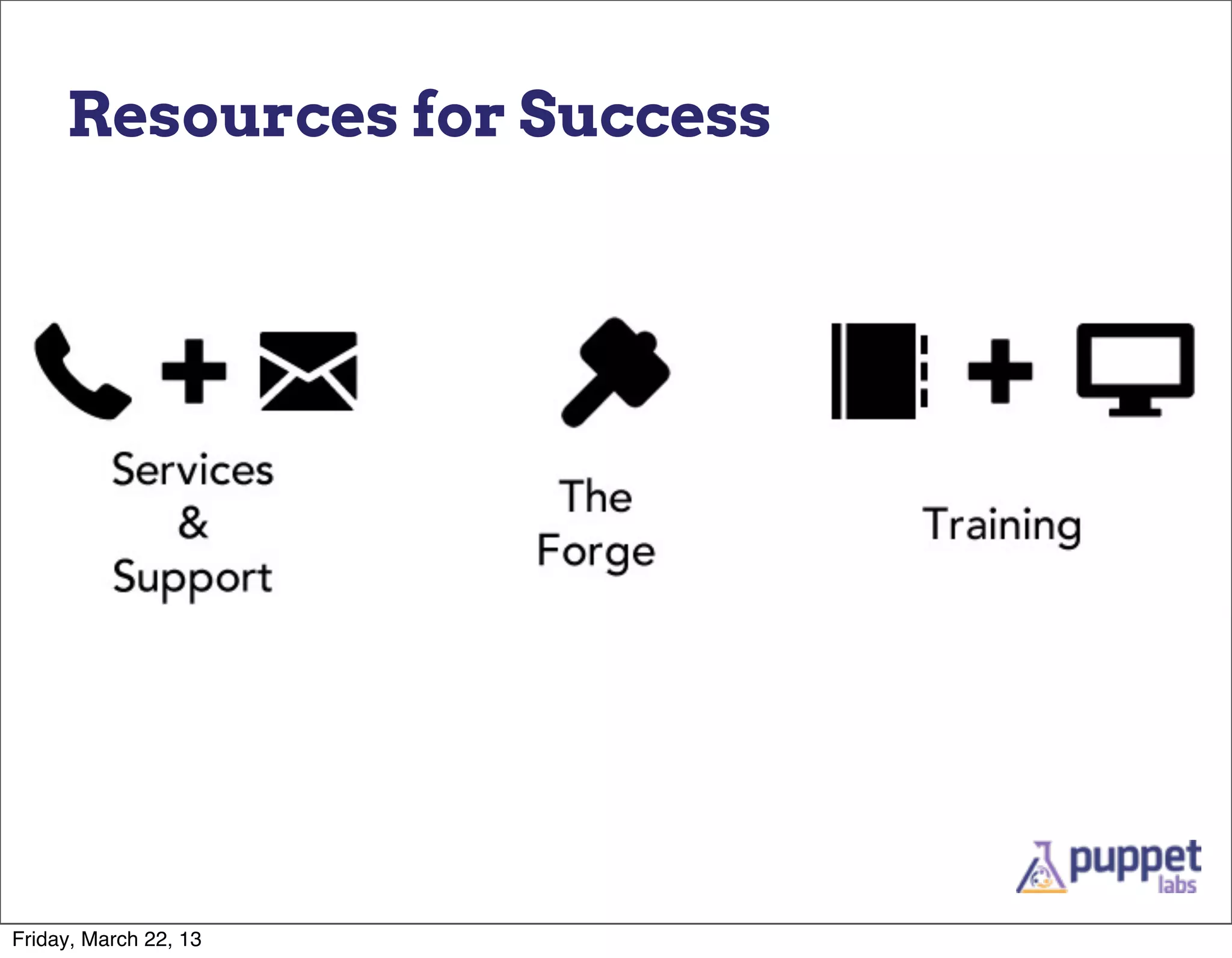 Resources for Success

Services & Support

The Forge

Training

puppet labs

Friday, March 22, 13